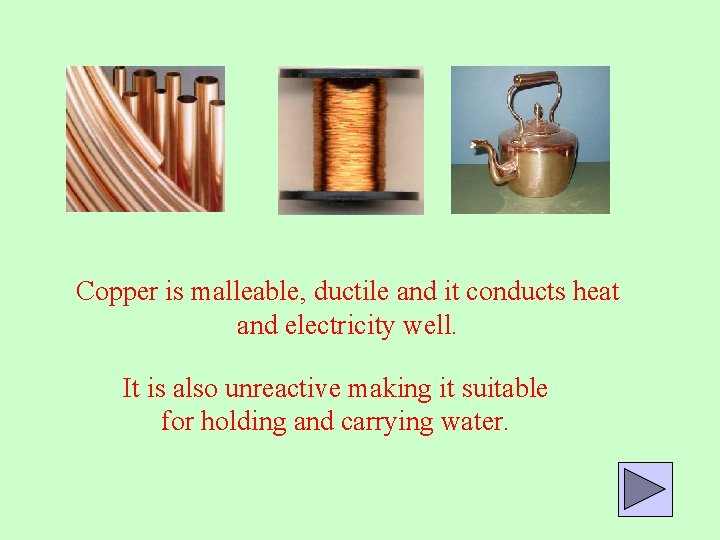 Copper is malleable, ductile and it conducts heat and electricity well.

It is also unreactive making it suitable for holding and carrying water.